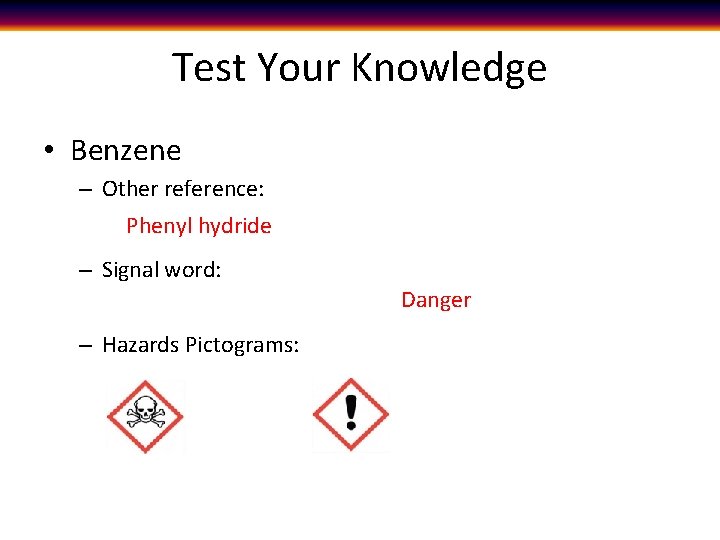 Test Your Knowledge

• Benzene

– Other reference:

Phenyl hydride

– Signal word:

Danger

– Hazards Pictograms: